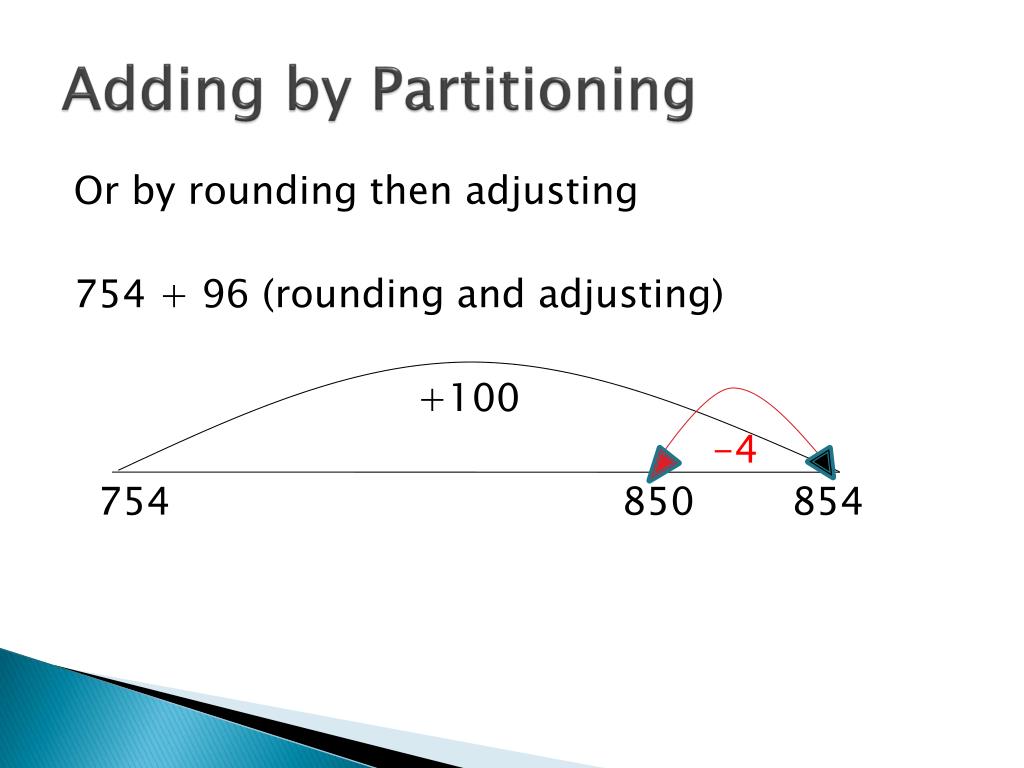 Adding by Partitioning

Or by rounding then adjusting

754 + 96 (rounding and adjusting)

+100

-4

754

850

854